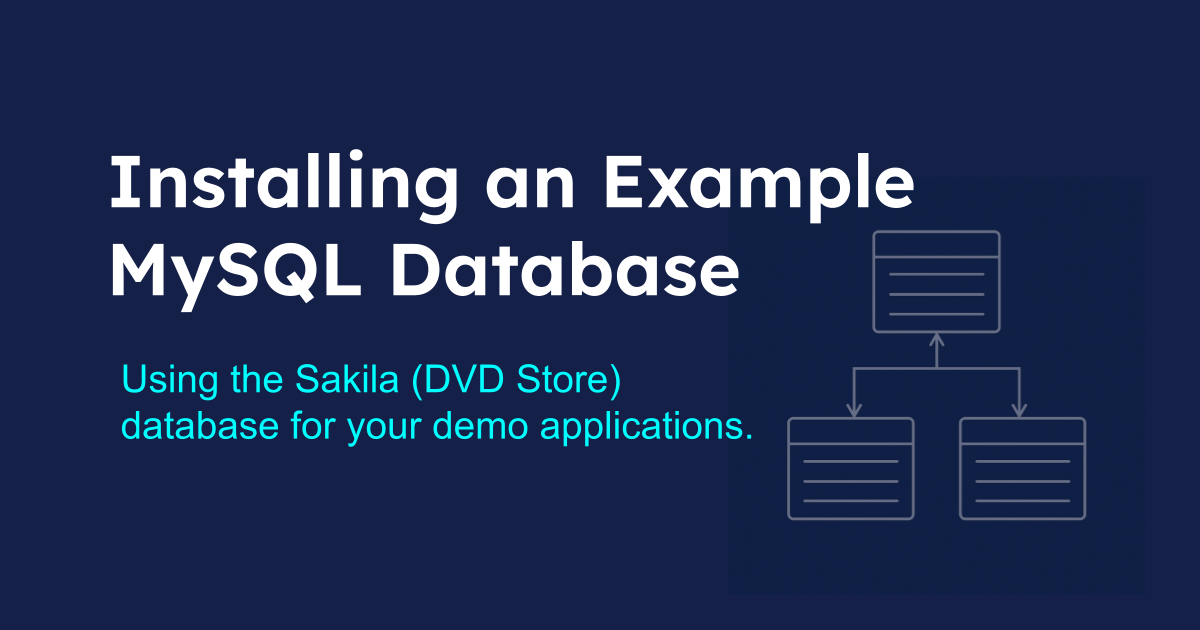 Installing an Example MySQL Database

Using the Sakila (DVD Store) database for your demo applications.